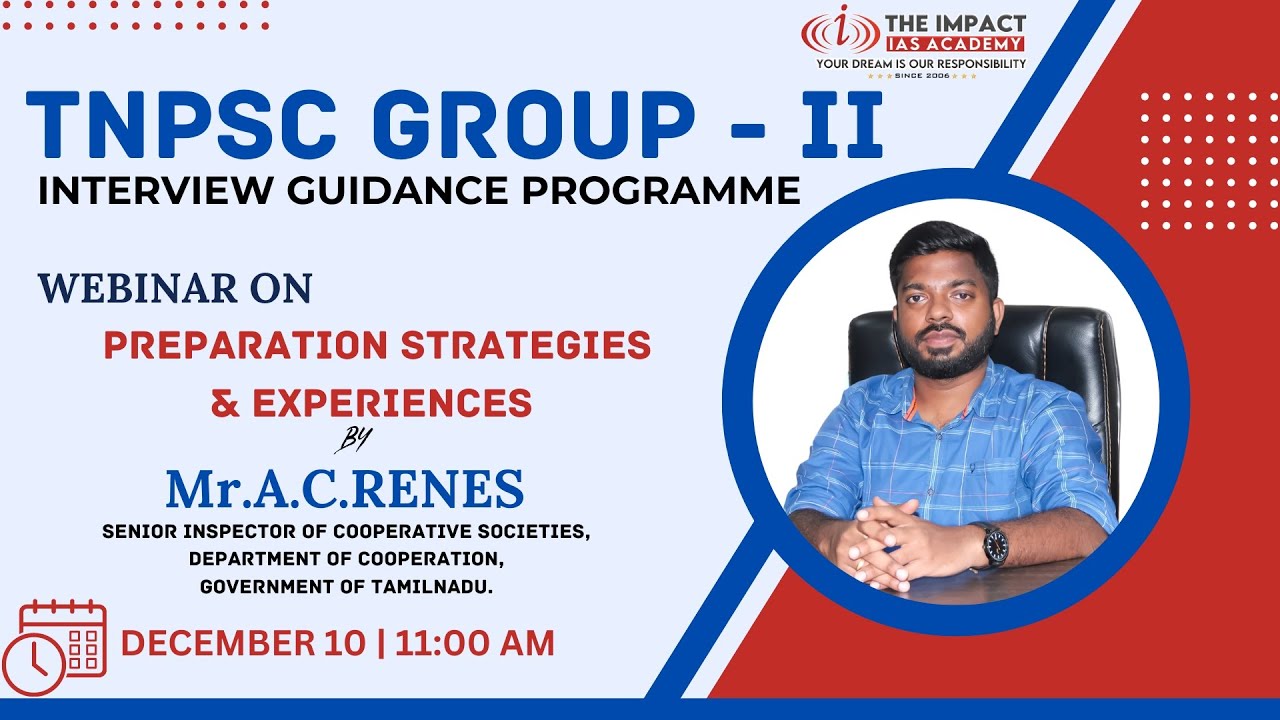 THE IMPACT
IAS ACADEMY
YOUR DREAM IS OUR RESPONSIBILITY
SINCE 2006

TNPSC GROUP - II
INTERVIEW GUIDANCE PROGRAMME

WEBINAR ON
PREPARATION STRATEGIES & EXPERIENCES
BY
Mr.A.C.RENES
SENIOR INSPECTOR OF COOPERATIVE SOCIETIES, DEPARTMENT OF COOPERATION, GOVERNMENT OF TAMILNADU.

DECEMBER 10 | 11:00 AM